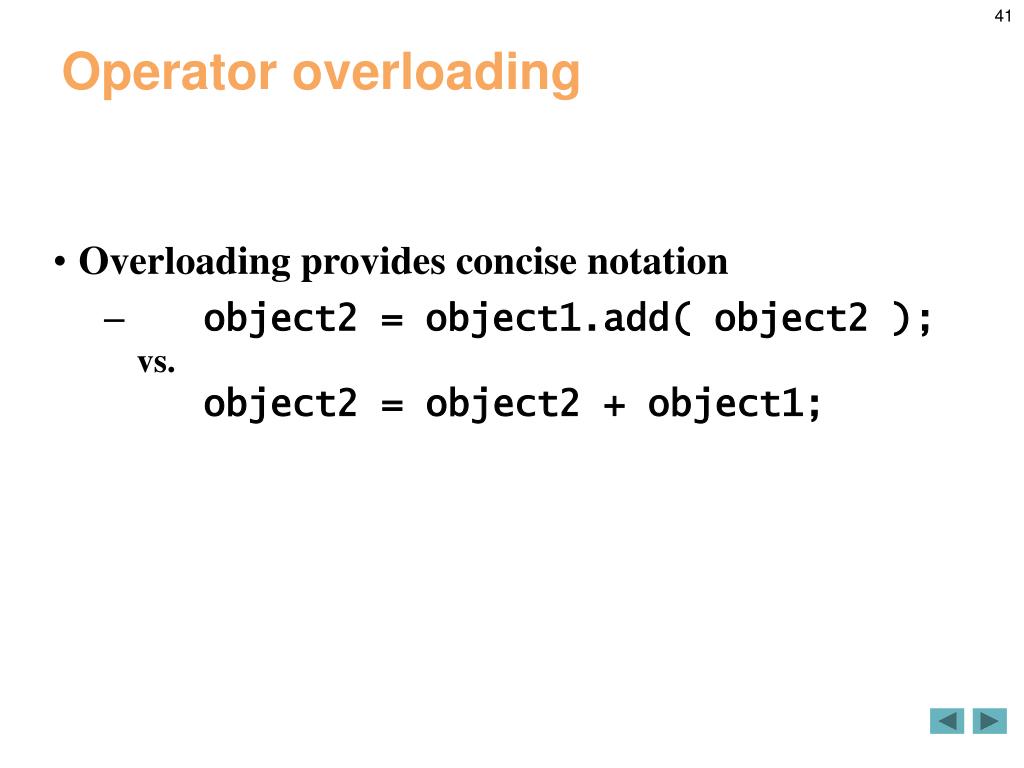 41

Operator overloading

• Overloading provides concise notation
– object2 = object1.add( object2 );
vs.
object2 = object2 + object1;